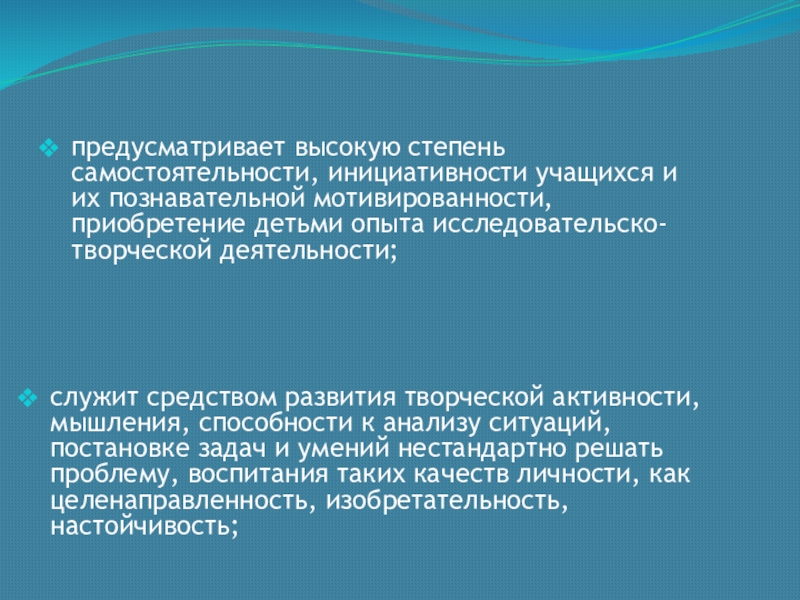 ❖ предусматривает высокую степень самостоятельности, инициативности учащихся и их познавательной мотивированности, приобретение детьми опыта исследовательско-творческой деятельности;

❖ служит средством развития творческой активности, мышления, способности к анализу ситуаций, постановке задач и умений нестандартно решать проблему, воспитания таких качеств личности, как целенаправленность, изобретательность, настойчивость;